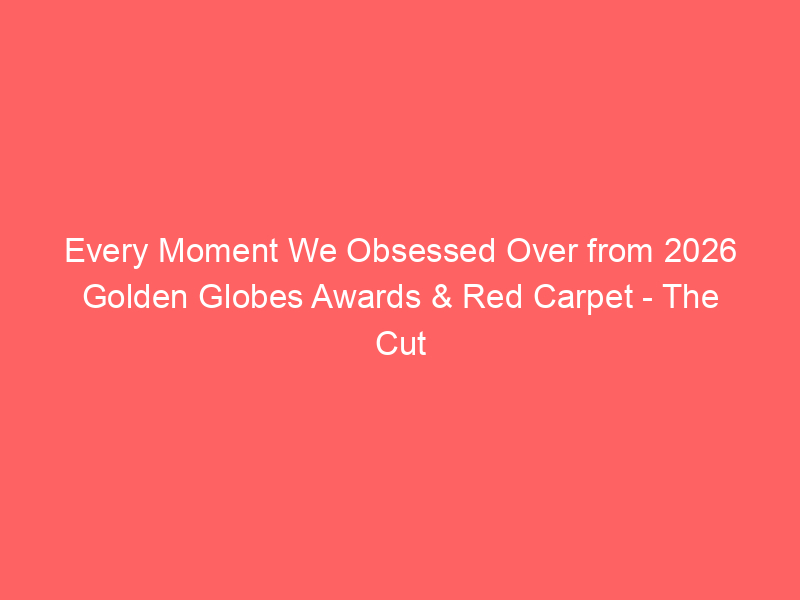 Every Moment We Obsessed Over from 2026 Golden Globes Awards & Red Carpet - The Cut